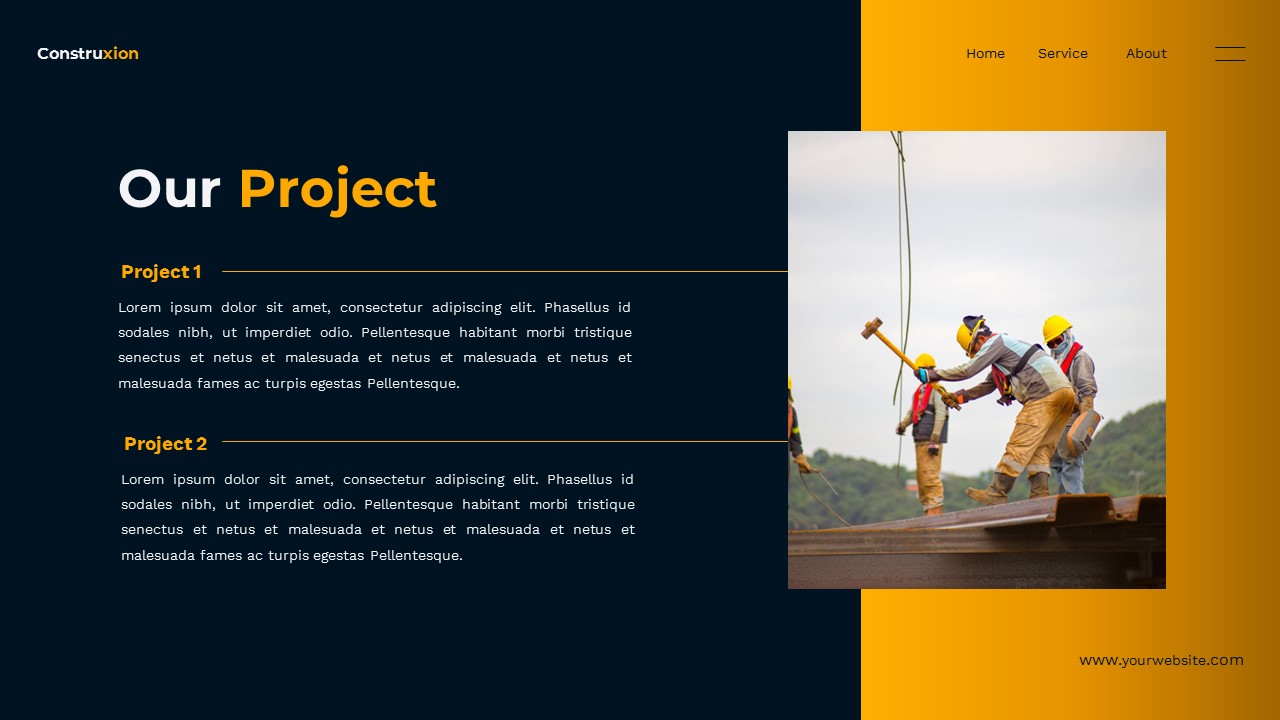 Construxion

Home Service About

Our Project

Project 1

Lorem ipsum dolor sit amet, consectetur adipiscing elit. Phasellus id sodales nibh, ut imperdiet odio. Pellentesque habitant morbi tristique senectus et netus et malesuada et netus et malesuada et netus et malesuada fames ac turpis egestas Pellentesque.

Project 2

Lorem ipsum dolor sit amet, consectetur adipiscing elit. Phasellus id sodales nibh, ut imperdiet odio. Pellentesque habitant morbi tristique senectus et netus et malesuada et netus et malesuada et netus et malesuada fames ac turpis egestas Pellentesque.

www.yourwebsite.com